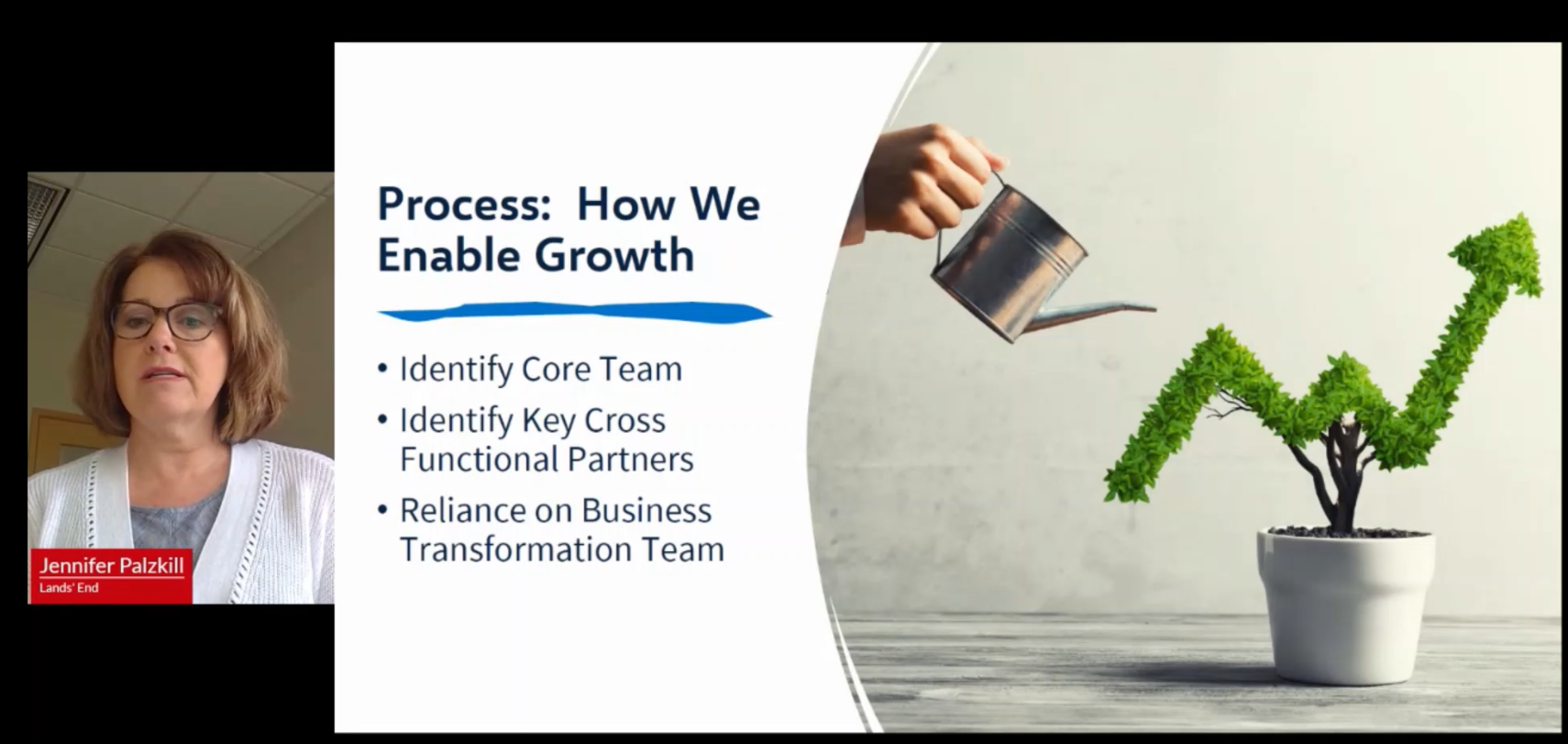 Jennifer Palzkill
Lands' End

Process: How We Enable Growth

• Identify Core Team
• Identify Key Cross Functional Partners
• Reliance on Business Transformation Team